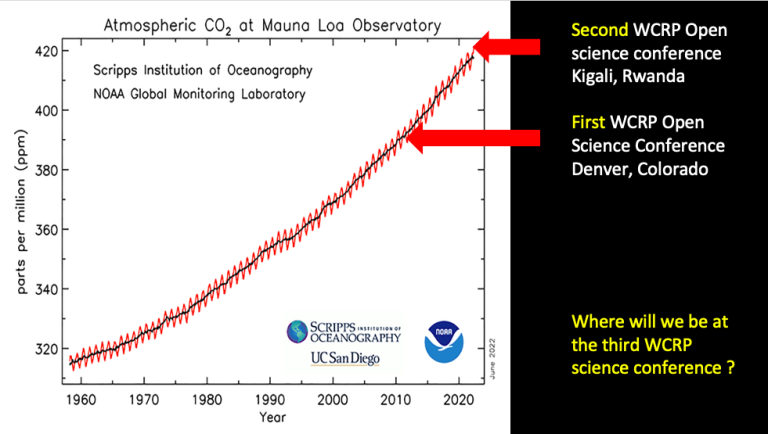 Atmospheric $CO_2$ at Mauna Loa Observatory

Scripps Institution of Oceanography
NOAA Global Monitoring Laboratory

parts per million (ppm)

420
400
380
360
340
320

1960 1970 1980 1990 2000 2010 2020

Year

SCRIPPS INSTITUTION OF OCEANOGRAPHY
UC San Diego

NOAA

June 2022

Second WCRP Open science conference Kigali, Rwanda

First WCRP Open Science Conference Denver, Colorado

Where will we be at the third WCRP science conference ?